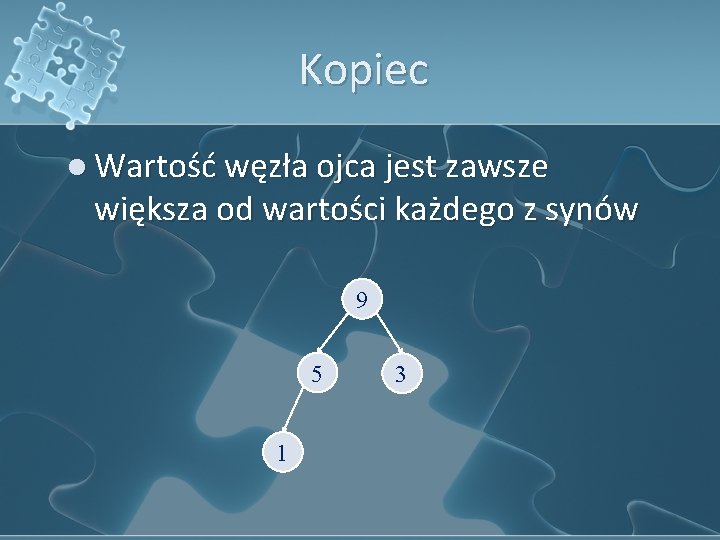 Kopiec

Wartość węzła ojca jest zawsze większa od wartości każdego z synów

9
5
3
1